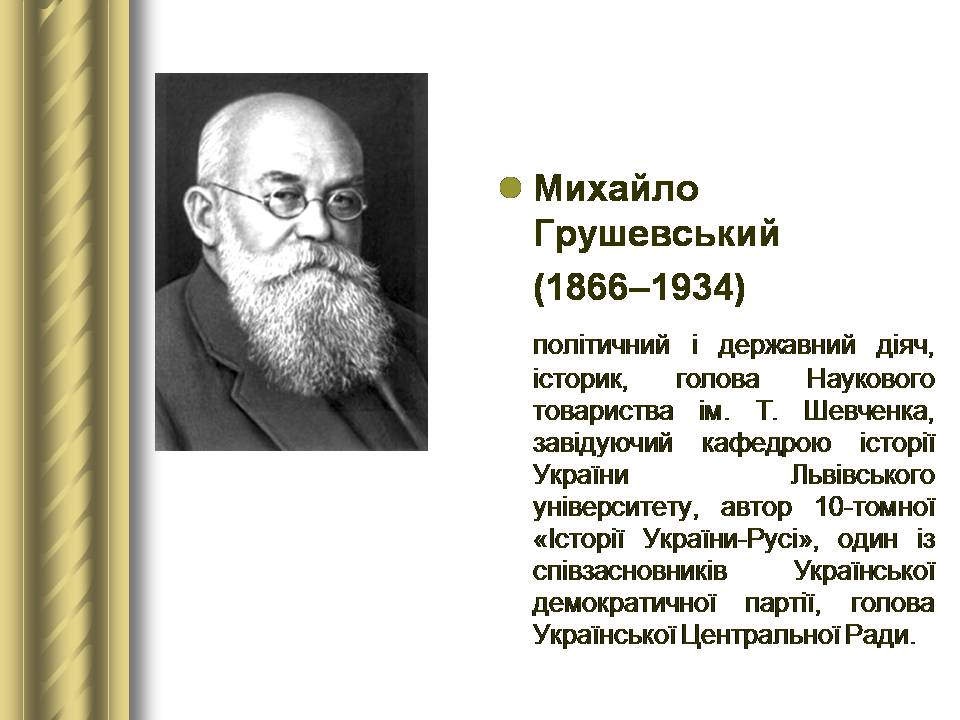 Михайло Грушевський

(1866–1934)

політичний і державний діяч, історик, голова Наукового товариства ім. Т. Шевченка, завідуючий кафедрою історії України Львівського університету, автор 10-томної «Історії України-Русі», один із співзасновників Української демократичної партії, голова Української Центральної Ради.